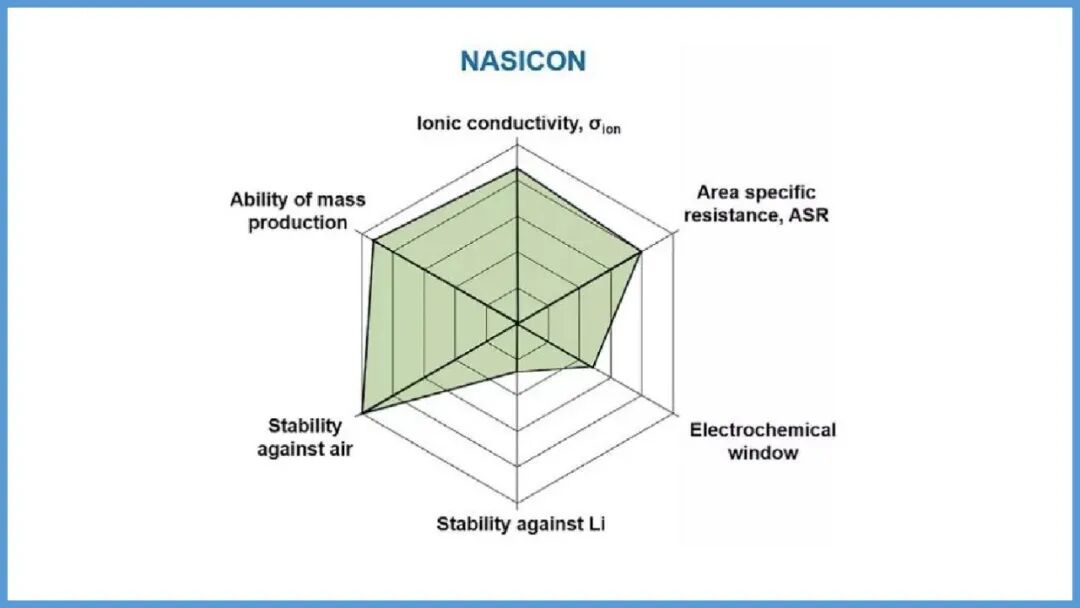 NASICON

Ionic conductivity, $\sigma_{ion}$

Area specific resistance, ASR

Electrochemical window

Stability against Li

Stability against air

Ability of mass production